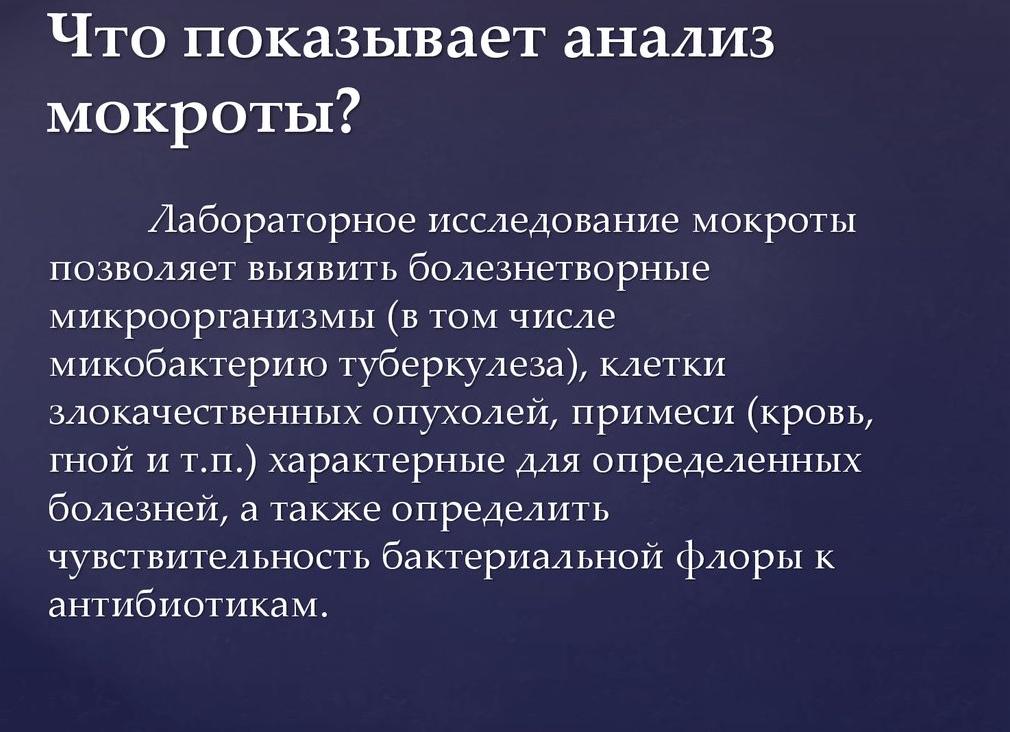 Что показывает анализ мокроты?

Лабораторное исследование мокроты позволяет выявить болезнетворные микроорганизмы (в том числе микобактерию туберкулеза), клетки злокачественных опухолей, примеси (кровь, гной и т.п.) характерные для определенных болезней, а также определить чувствительность бактериальной флоры к антибиотикам.